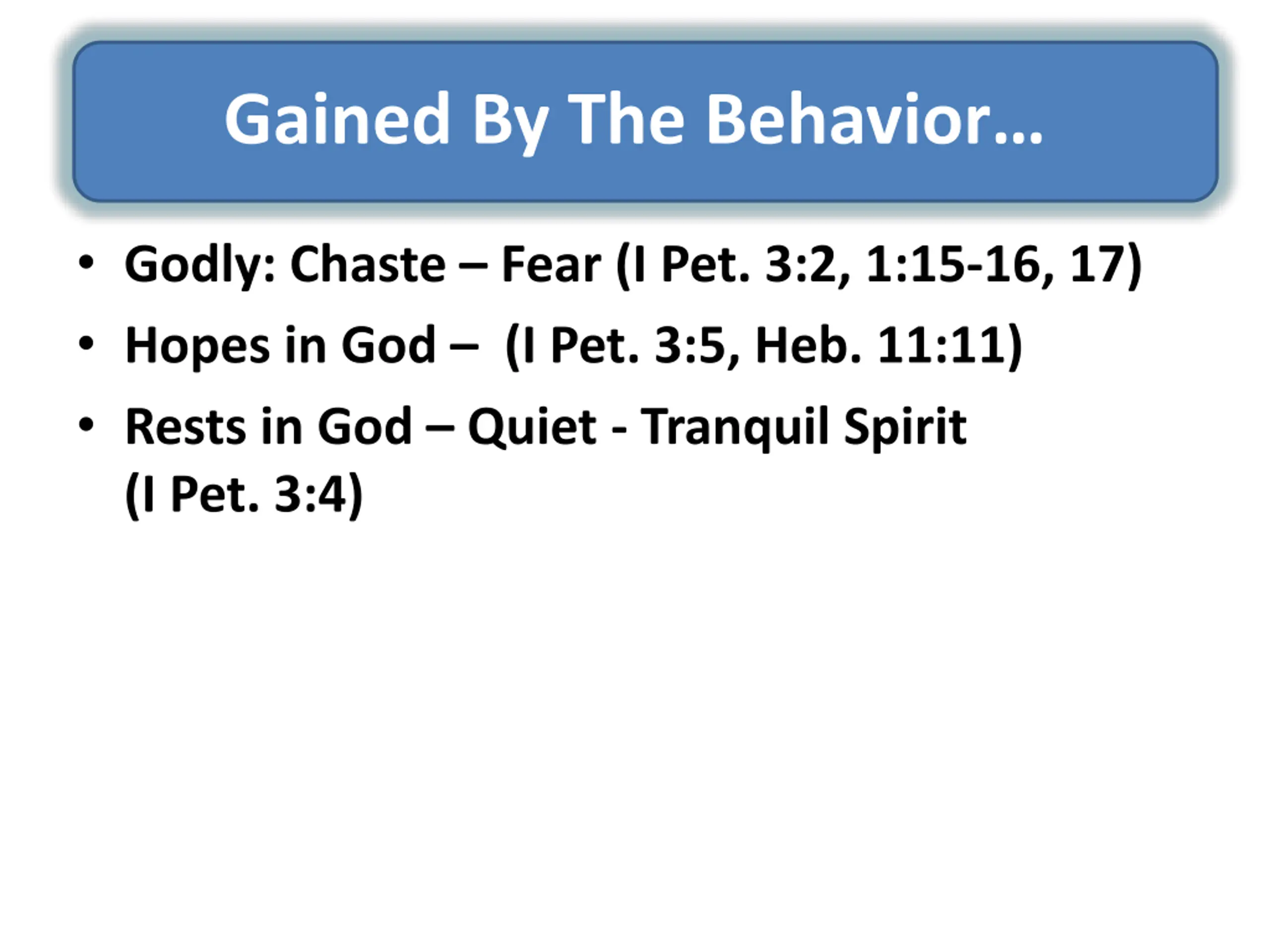 Gained By The Behavior…

• Godly: Chaste – Fear (I Pet. 3:2, 1:15-16, 17)
• Hopes in God – (I Pet. 3:5, Heb. 11:11)
• Rests in God – Quiet - Tranquil Spirit (I Pet. 3:4)